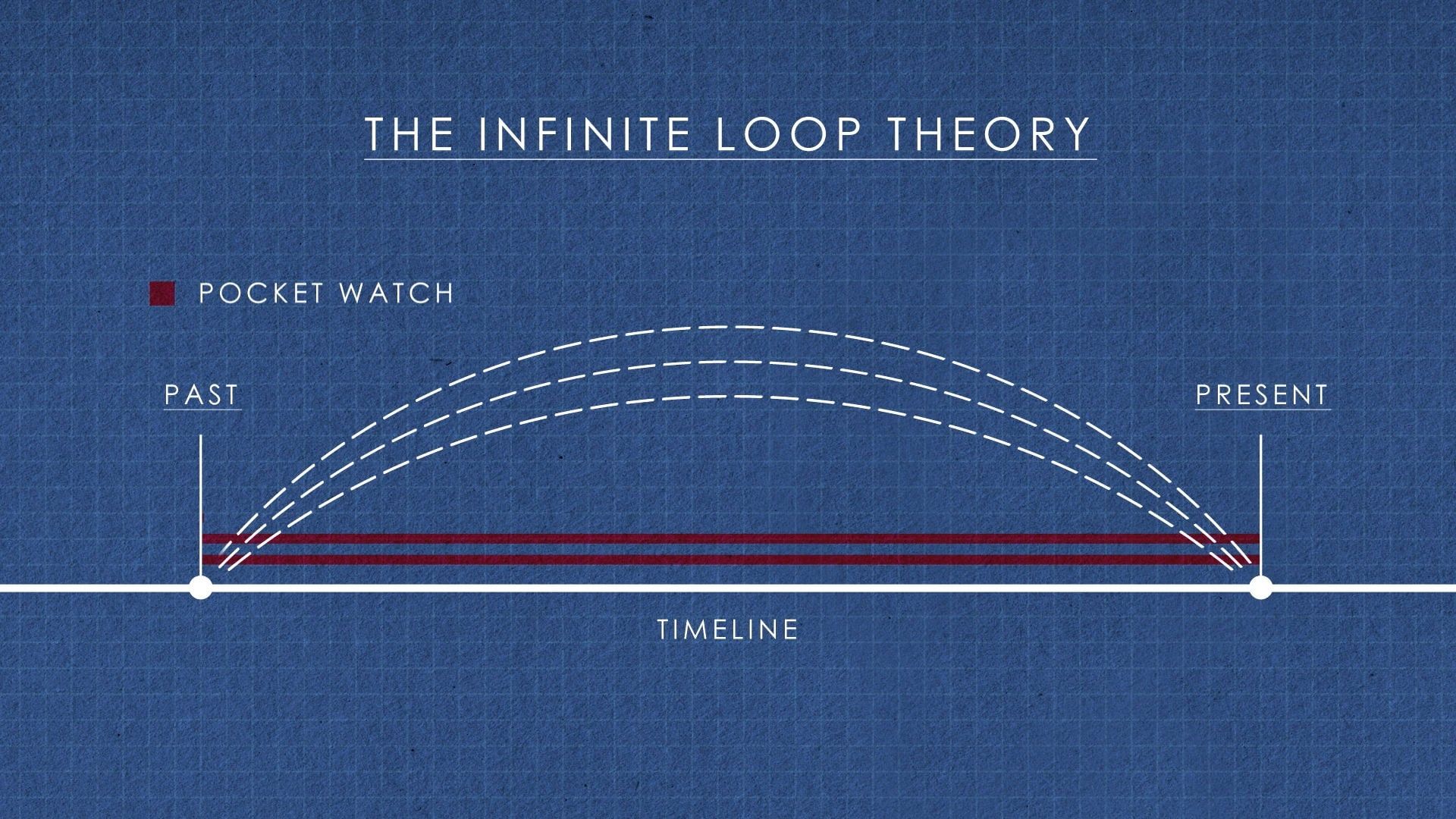 THE INFINITE LOOP THEORY

POCKET WATCH

PAST

PRESENT

TIMELINE